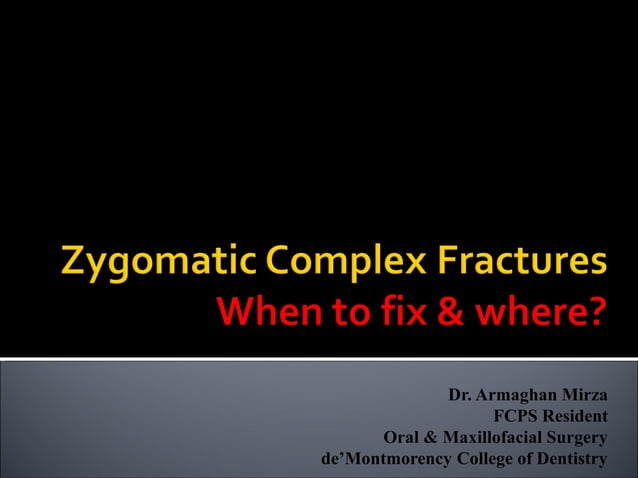 Zygomatic Complex Fractures
When to fix & where?

Dr. Armaghan Mirza
FCPS Resident
Oral & Maxillofacial Surgery
de'Montmorency College of Dentistry